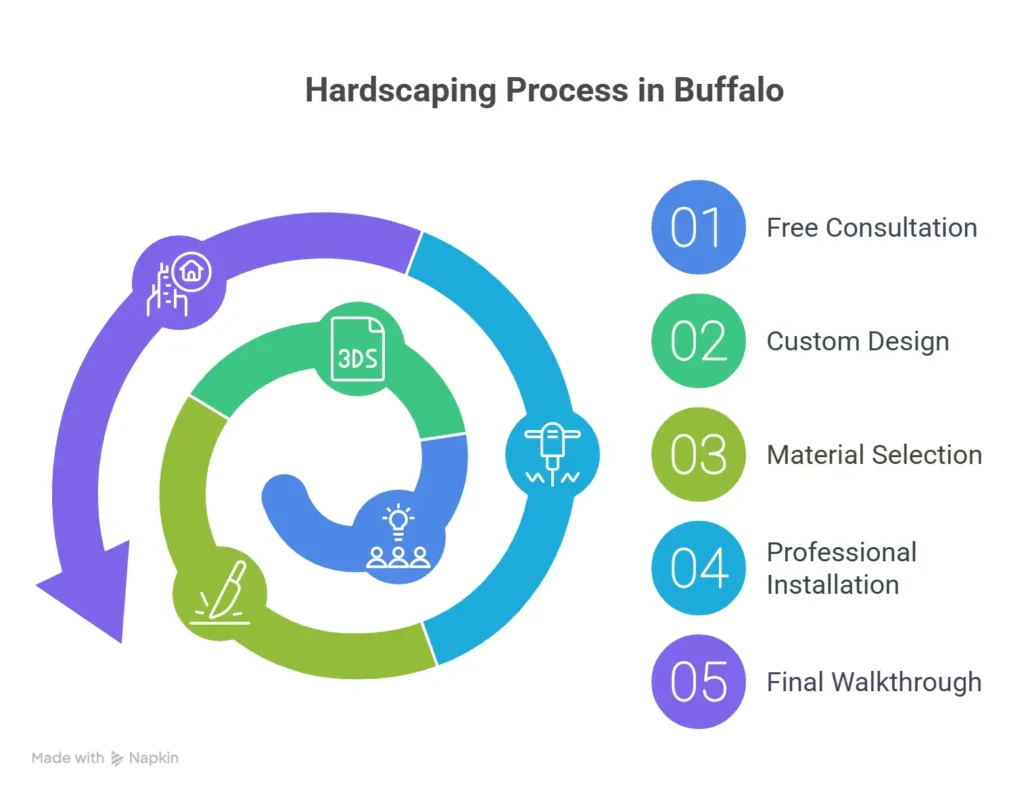 Hardscaping Process in Buffalo

3DS

01 Free Consultation

02 Custom Design

03 Material Selection

04 Professional Installation

05 Final Walkthrough

Made with Napkin